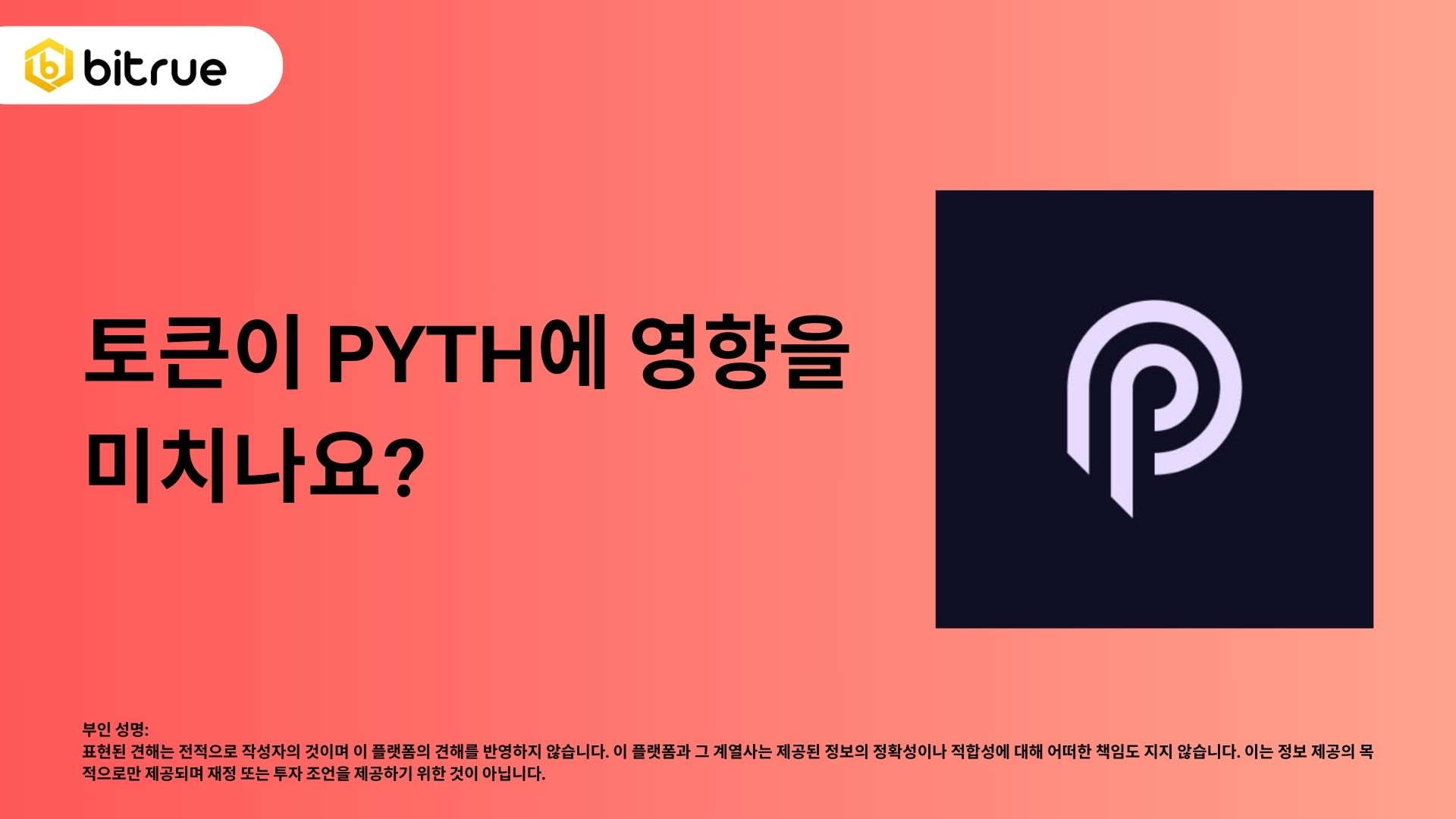 bitrue

토큰이 PYTH에 영향을 미치나요?

부인 성명:
표현된 견해는 전적으로 작성자의 것이며 이 플랫폼의 견해를 반영하지 않습니다. 이 플랫폼과 그 계열사는 제공된 정보의 정확성이나 적합성에 대해 어떠한 책임도 지지 않습니다. 이는 정보 제공의 목적으로만 제공되며 재정 또는 투자 조언을 제공하기 위한 것이 아닙니다.